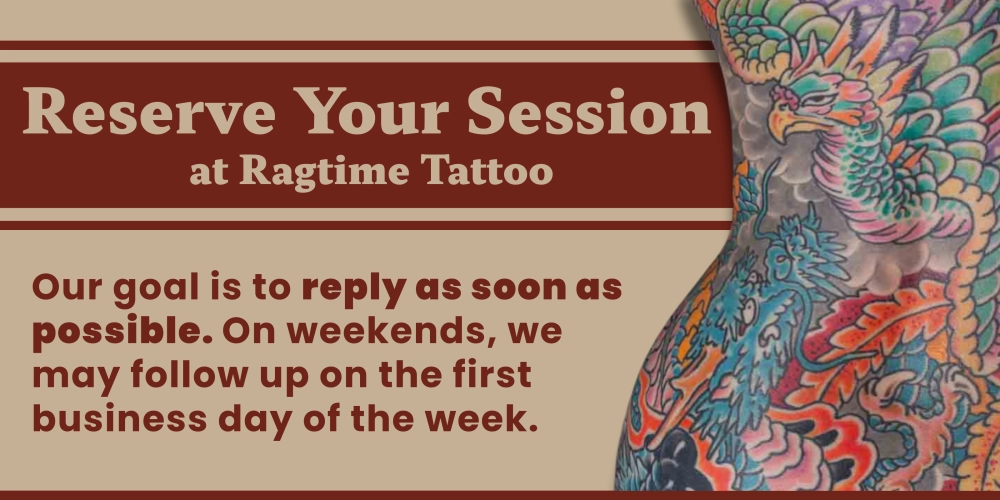 Reserve Your Session
at Ragtime Tattoo

Our goal is to reply as soon as possible. On weekends, we may follow up on the first business day of the week.